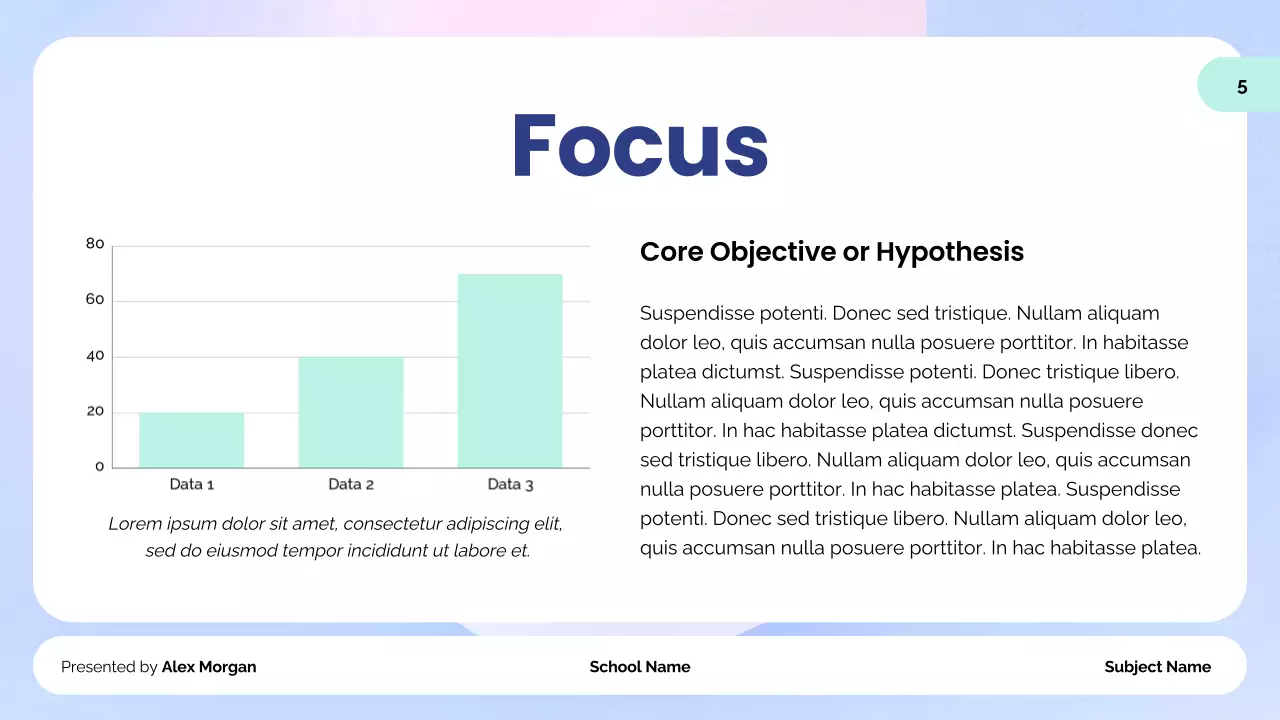 5

Focus

80
60
40
20
0
Data 1
Data 2
Data 3

Lorem ipsum dolor sit amet, consectetur adipiscing elit, sed do eiusmod tempor incididunt ut labore et.

Core Objective or Hypothesis

Suspendisse potenti. Donec sed tristique. Nullam aliquam dolor leo, quis accumsan nulla posuere porttitor. In habitasse platea dictumst. Suspendisse potenti. Donec tristique libero. Nullam aliquam dolor leo, quis accumsan nulla posuere porttitor. In hac habitasse platea dictumst. Suspendisse donec sed tristique libero. Nullam aliquam dolor leo, quis accumsan nulla posuere porttitor. In hac habitasse platea. Suspendisse potenti. Donec sed tristique libero. Nullam aliquam dolor leo, quis accumsan nulla posuere porttitor. In hac habitasse platea.

Presented by Alex Morgan
School Name
Subject Name